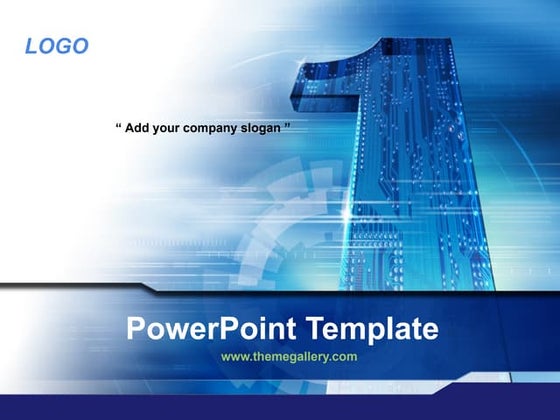 LOGO

“ Add your company slogan ”

PowerPoint Template

www.themegallery.com